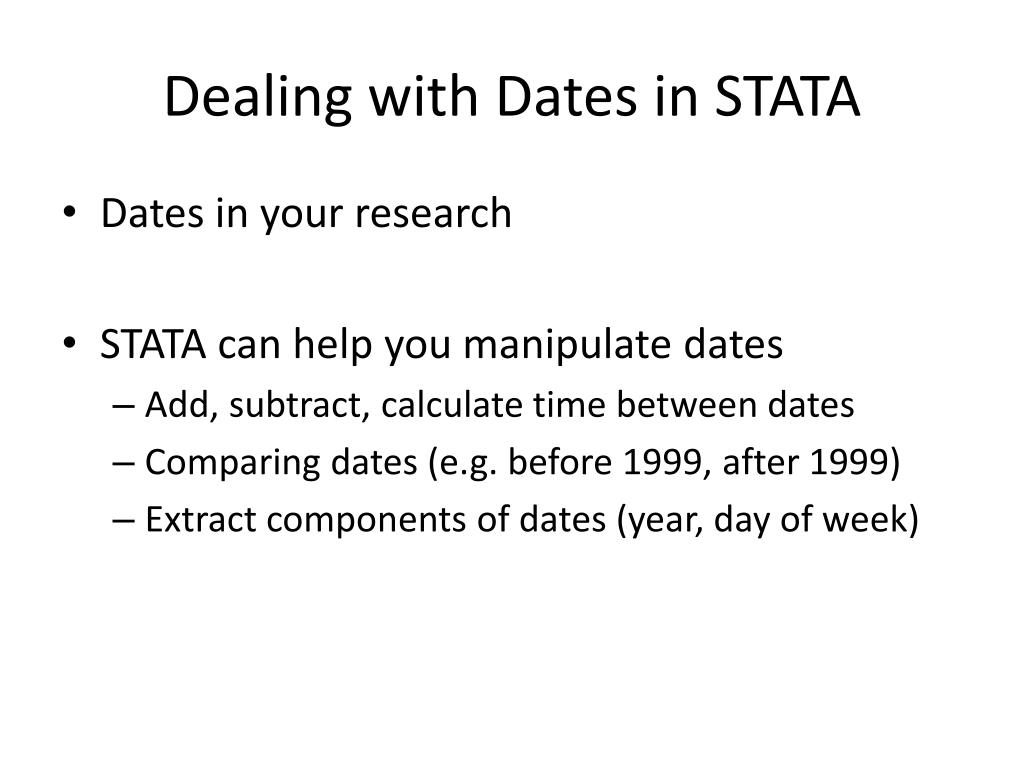 Dealing with Dates in STATA

• Dates in your research

• STATA can help you manipulate dates
– Add, subtract, calculate time between dates
– Comparing dates (e.g. before 1999, after 1999)
– Extract components of dates (year, day of week)